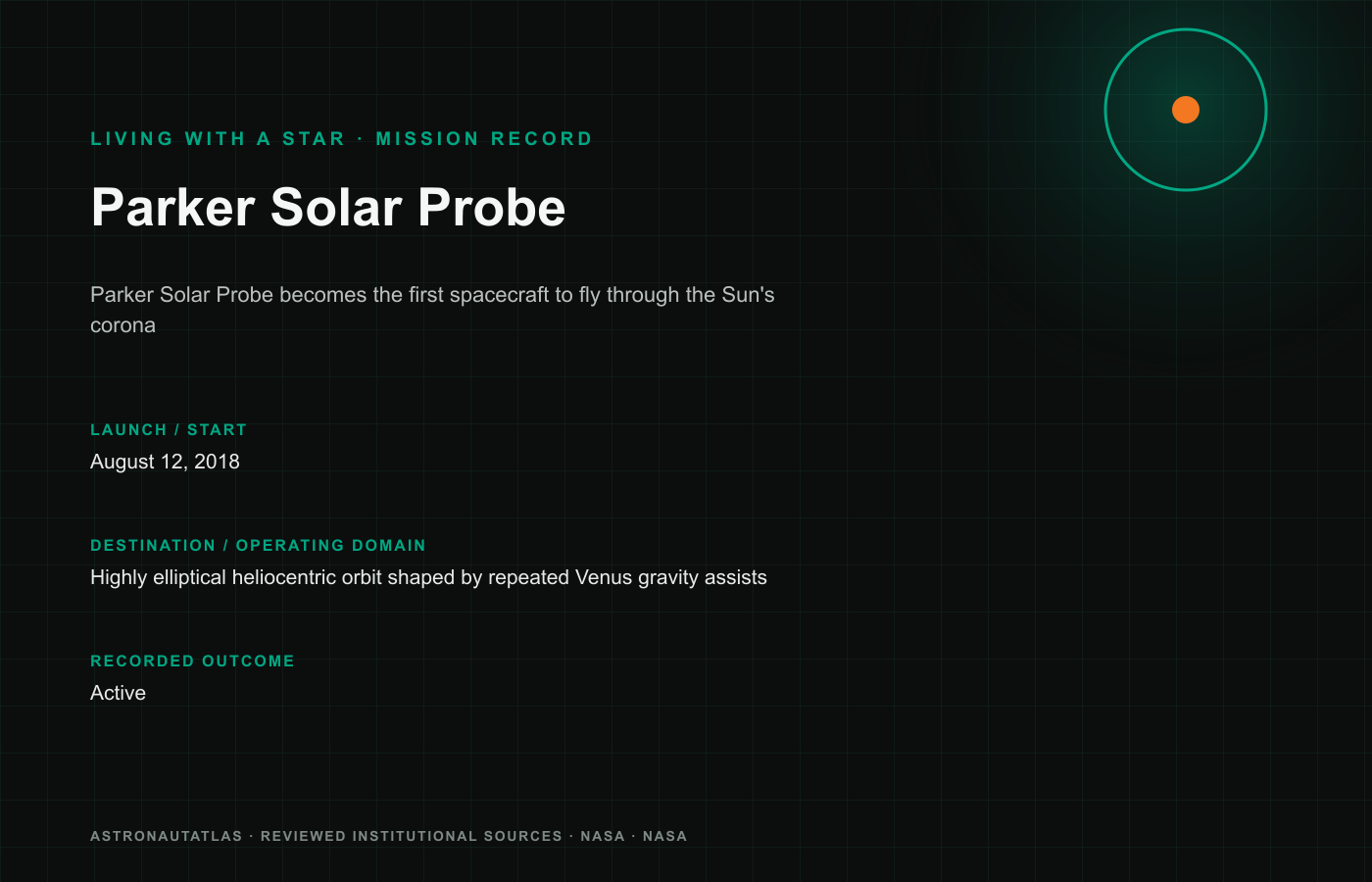 LIVING WITH A STAR · MISSION RECORD

Parker Solar Probe

Parker Solar Probe becomes the first spacecraft to fly through the Sun's corona

LAUNCH / START

August 12, 2018

DESTINATION / OPERATING DOMAIN

Highly elliptical heliocentric orbit shaped by repeated Venus gravity assists

RECORDED OUTCOME

Active

ASTRONAUTATLAS · REVIEWED INSTITUTIONAL SOURCES · NASA · NASA